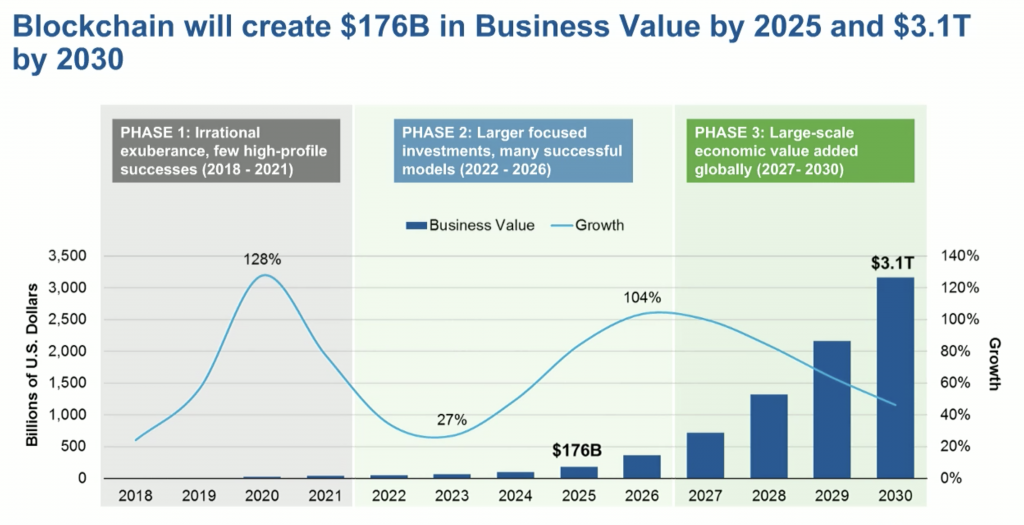 Blockchain will create $176B in Business Value by 2025 and $3.1T by 2030

PHASE 1: Irrational exuberance, few high-profile successes (2018 - 2021)

PHASE 2: Larger focused investments, many successful models (2022 - 2026)

PHASE 3: Large-scale economic value added globally (2027- 2030)

Business Value
Growth

Billions of U.S. Dollars

3,500
3,000
2,500
2,000
1,500
1,000
500
0

128%
27%
104%
$176B
$3.1T

140%
120%
100%
80%
60%
40%
20%
0%

Growth

2018 2019 2020 2021 2022 2023 2024 2025 2026 2027 2028 2029 2030